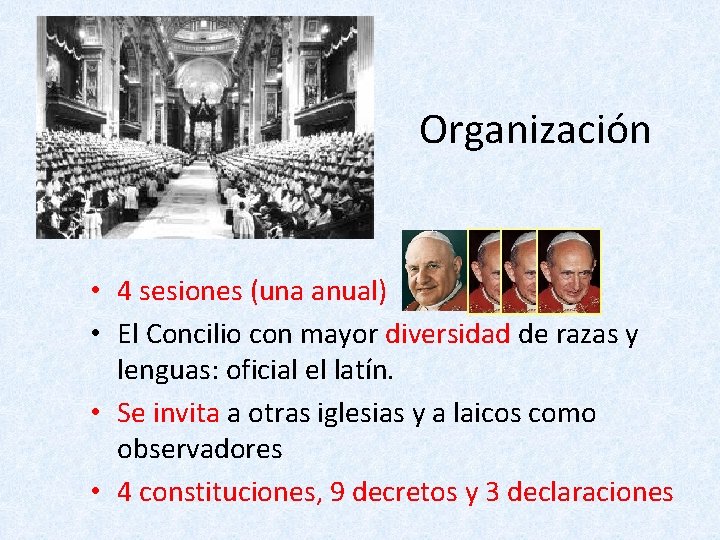 Organización

• 4 sesiones (una anual)
• El Concilio con mayor diversidad de razas y lenguas: oficial el latín.
• Se invita a otras iglesias y a laicos como observadores
• 4 constituciones, 9 decretos y 3 declaraciones